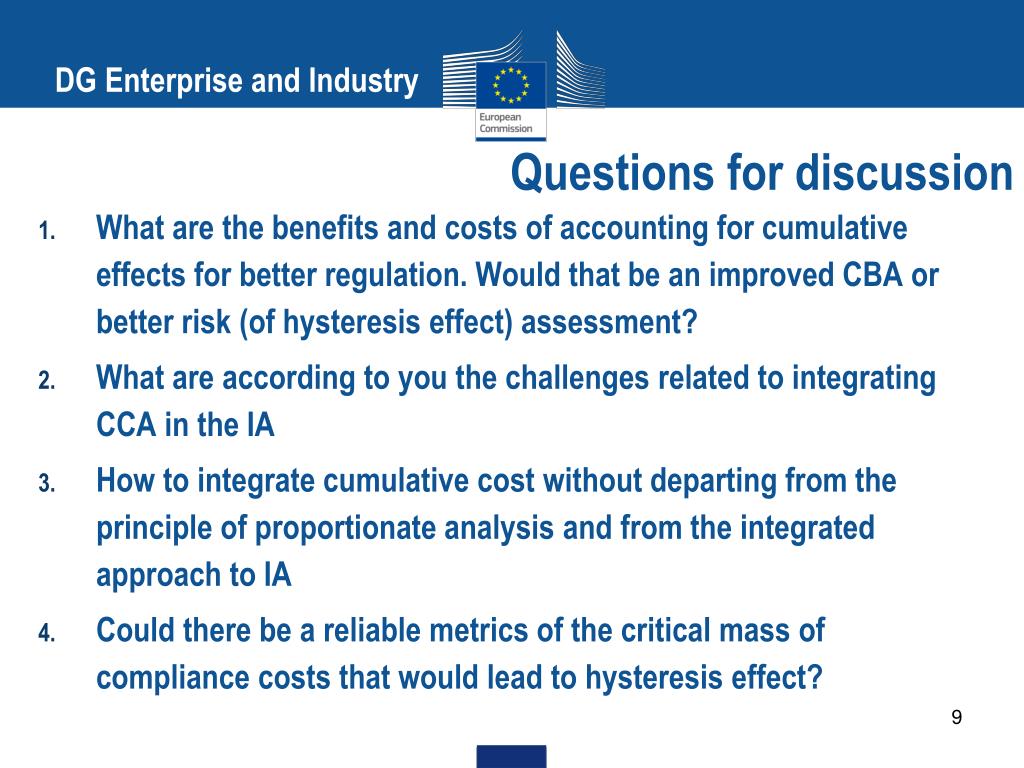 DG Enterprise and Industry

European Commission

Questions for discussion

1. What are the benefits and costs of accounting for cumulative effects for better regulation. Would that be an improved CBA or better risk (of hysteresis effect) assessment?

2. What are according to you the challenges related to integrating CCA in the IA

3. How to integrate cumulative cost without departing from the principle of proportionate analysis and from the integrated approach to IA

4. Could there be a reliable metrics of the critical mass of compliance costs that would lead to hysteresis effect?

9